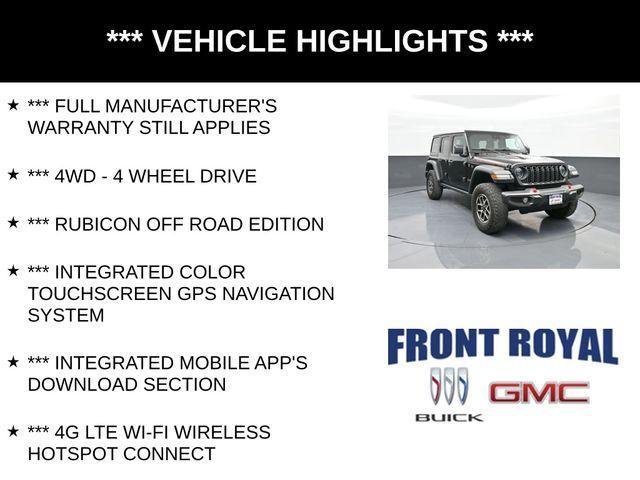 *** VEHICLE HIGHLIGHTS ***

★ *** FULL MANUFACTURER'S WARRANTY STILL APPLIES

★ *** 4WD - 4 WHEEL DRIVE

★ *** RUBICON OFF ROAD EDITION

★ *** INTEGRATED COLOR TOUCHSCREEN GPS NAVIGATION SYSTEM

★ *** INTEGRATED MOBILE APP'S DOWNLOAD SECTION

★ *** 4G LTE WI-FI WIRELESS HOTSPOT CONNECT

FRONT ROYAL

BUICK

GMC